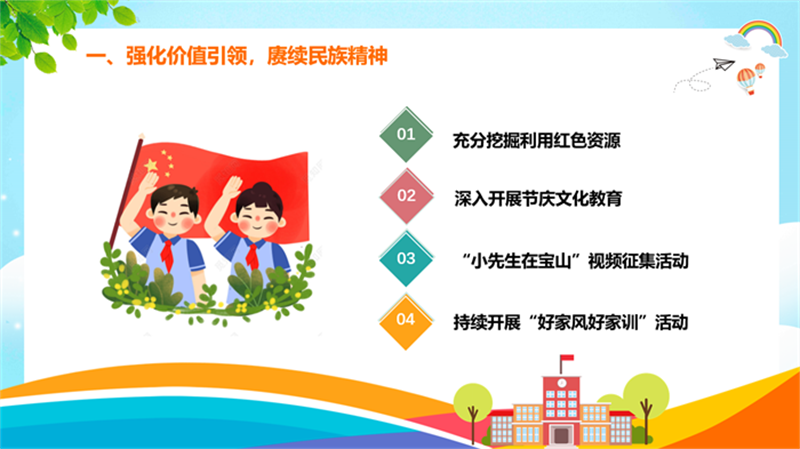 一、强化价值引领，赓续民族精神

01 充分挖掘利用红色资源

02 深入开展节庆文化教育

03 “小先生在宝山”视频征集活动

04 持续开展“好家风好家训”活动